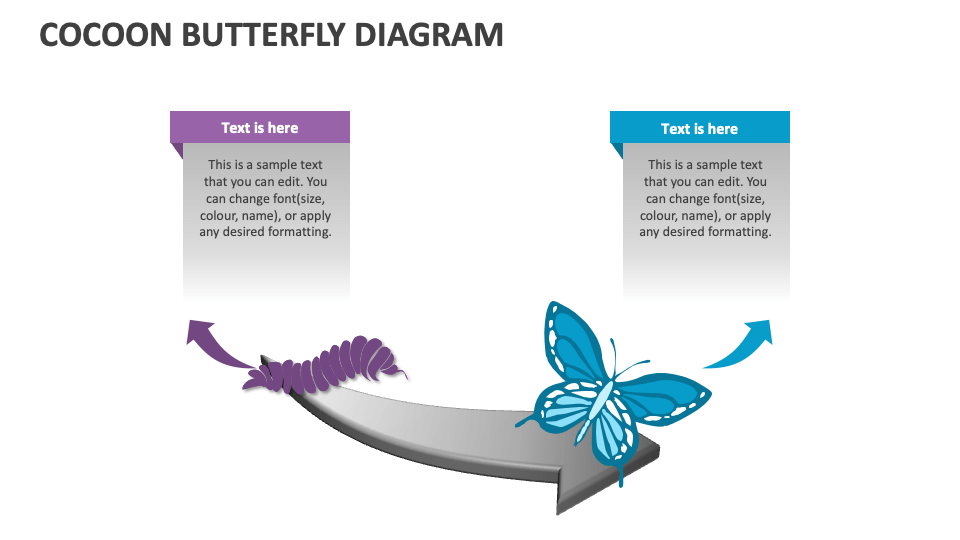 COCOON BUTTERFLY DIAGRAM

Text is here

This is a sample text that you can edit. You can change font(size, colour, name), or apply any desired formatting.

Text is here

This is a sample text that you can edit. You can change font(size, colour, name), or apply any desired formatting.